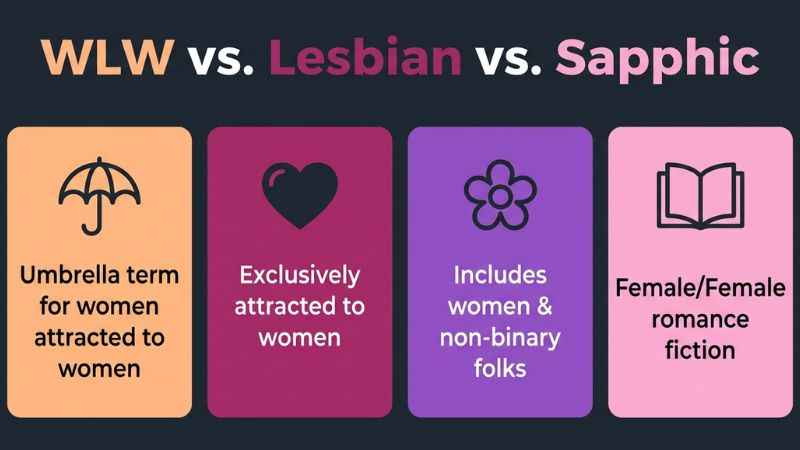 WLW vs. Lesbian vs. Sapphic

Umbrella term for women attracted to women

Exclusively attracted to women

Includes women & non-binary folks

Female/Female romance fiction